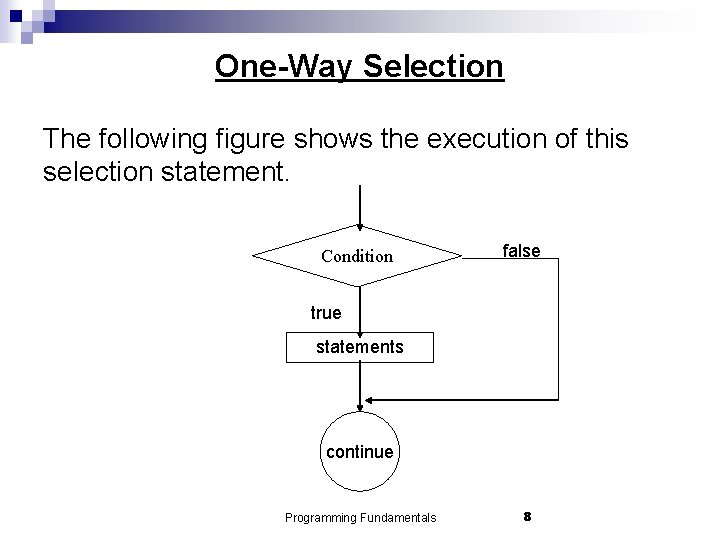 One-Way Selection

The following figure shows the execution of this selection statement.

Condition

false

true

statements

continue

Programming Fundamentals

8